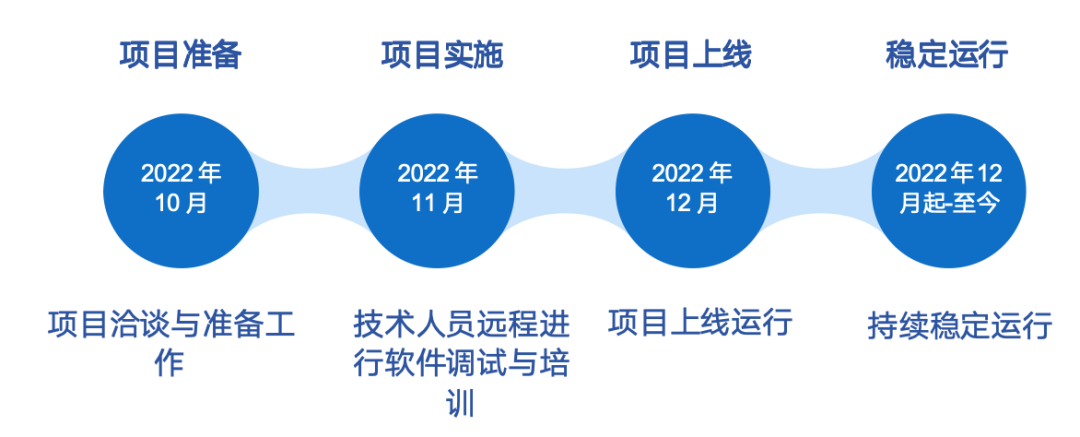 项目准备

2022 年 10 月

项目洽谈与准备工作

项目实施

2022 年 11 月

技术人员远程进行软件调试与培训

项目上线

2022 年 12 月

项目上线运行

稳定运行

2022 年 12 月起-至今

持续稳定运行